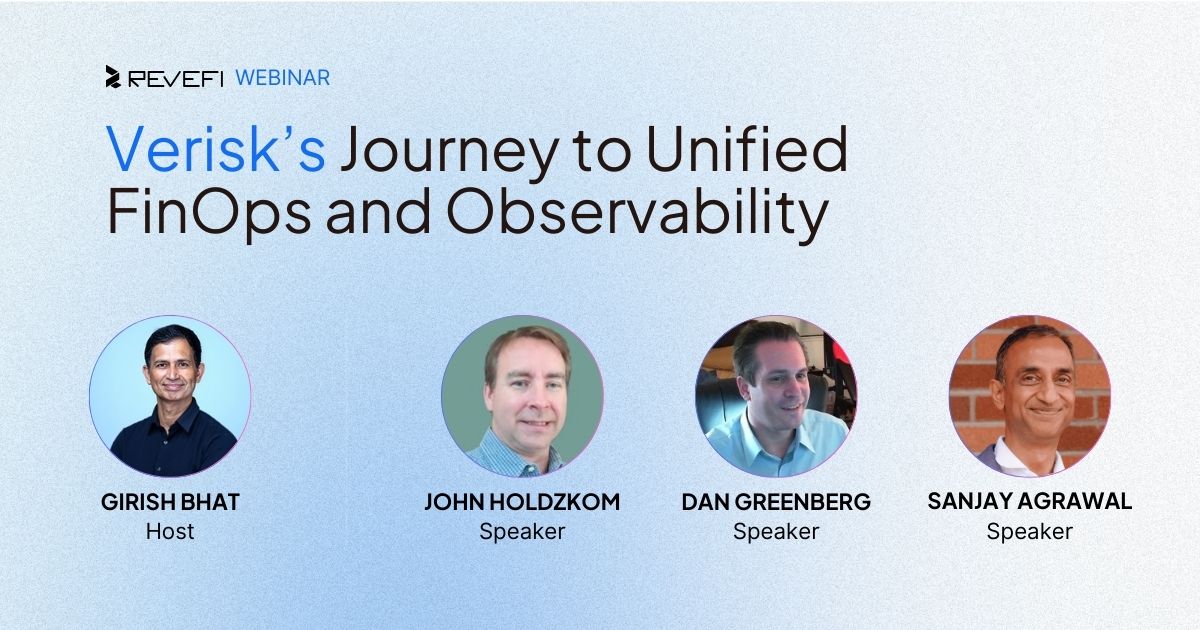 REVEFI WEBINAR

Verisk's Journey to Unified FinOps and Observability

GIRISH BHAT
Host

JOHN HOLDZKOM
Speaker

DAN GREENBERG
Speaker

SANJAY AGRAWAL
Speaker